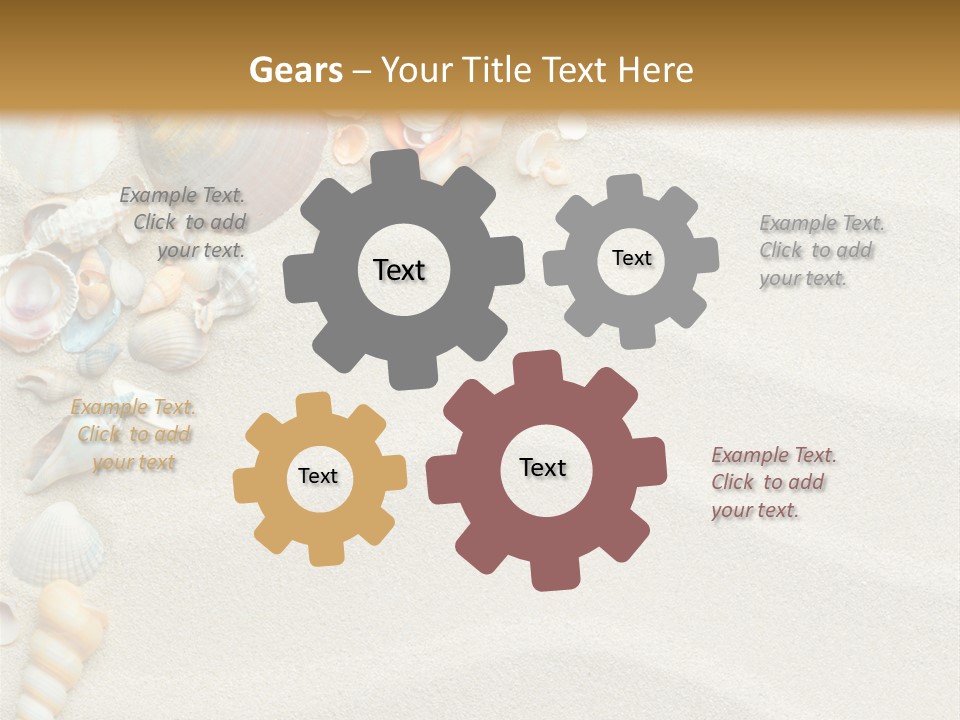 Gears – Your Title Text Here

Example Text. Click to add your text.

Text

Text

Example Text. Click to add your text.

Example Text. Click to add your text

Text

Text

Example Text. Click to add your text.